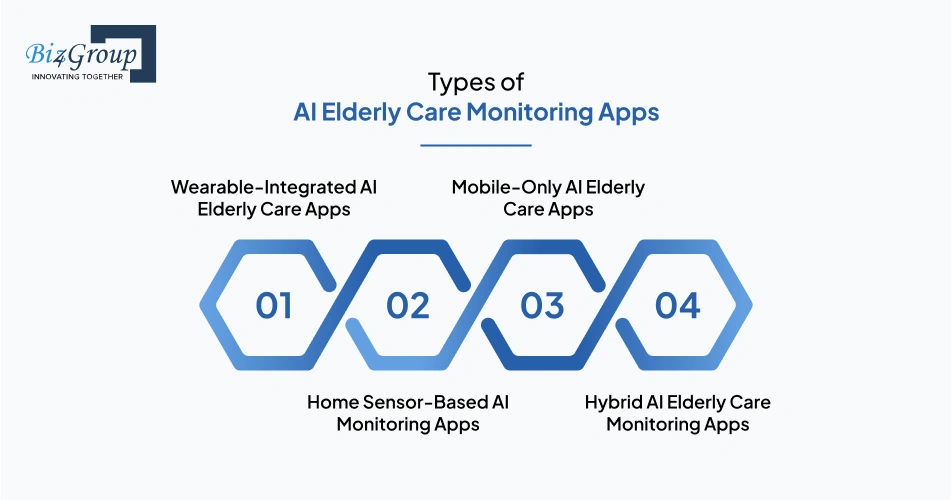 Biz4Group
INNOVATING TOGETHER

Types of
AI Elderly Care Monitoring Apps

Wearable-Integrated AI Elderly Care Apps

Mobile-Only AI Elderly Care Apps

01

02

03

04

Home Sensor-Based AI Monitoring Apps

Hybrid AI Elderly Care Monitoring Apps